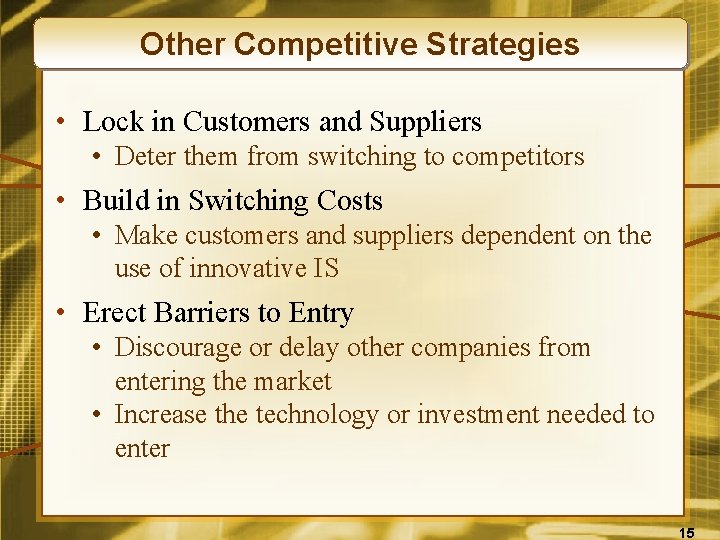 Other Competitive Strategies

• Lock in Customers and Suppliers
  • Deter them from switching to competitors
• Build in Switching Costs
  • Make customers and suppliers dependent on the use of innovative IS
• Erect Barriers to Entry
  • Discourage or delay other companies from entering the market
  • Increase the technology or investment needed to enter

15